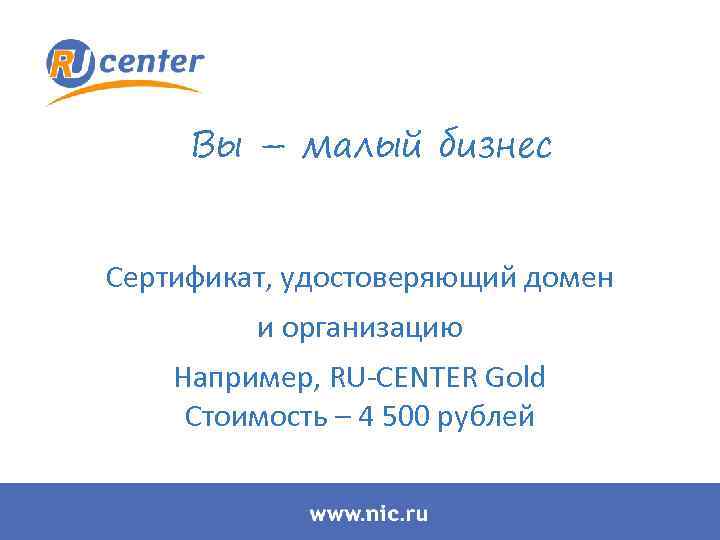 RU center

Вы – малый бизнес

Сертификат, удостоверяющий домен и организацию

Например, RU-CENTER Gold
Стоимость – 4 500 рублей

www.nic.ru